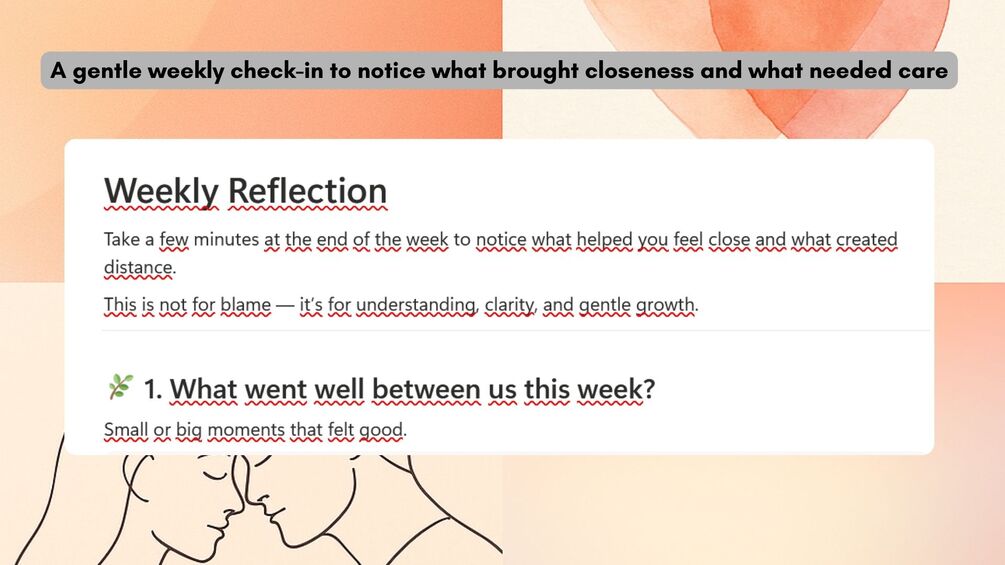 A gentle weekly check-in to notice what brought closeness and what needed care

Weekly Reflection

Take a few minutes at the end of the week to notice what helped you feel close and what created distance.

This is not for blame — it's for understanding, clarity, and gentle growth.

🌿 1. What went well between us this week?

Small or big moments that felt good.